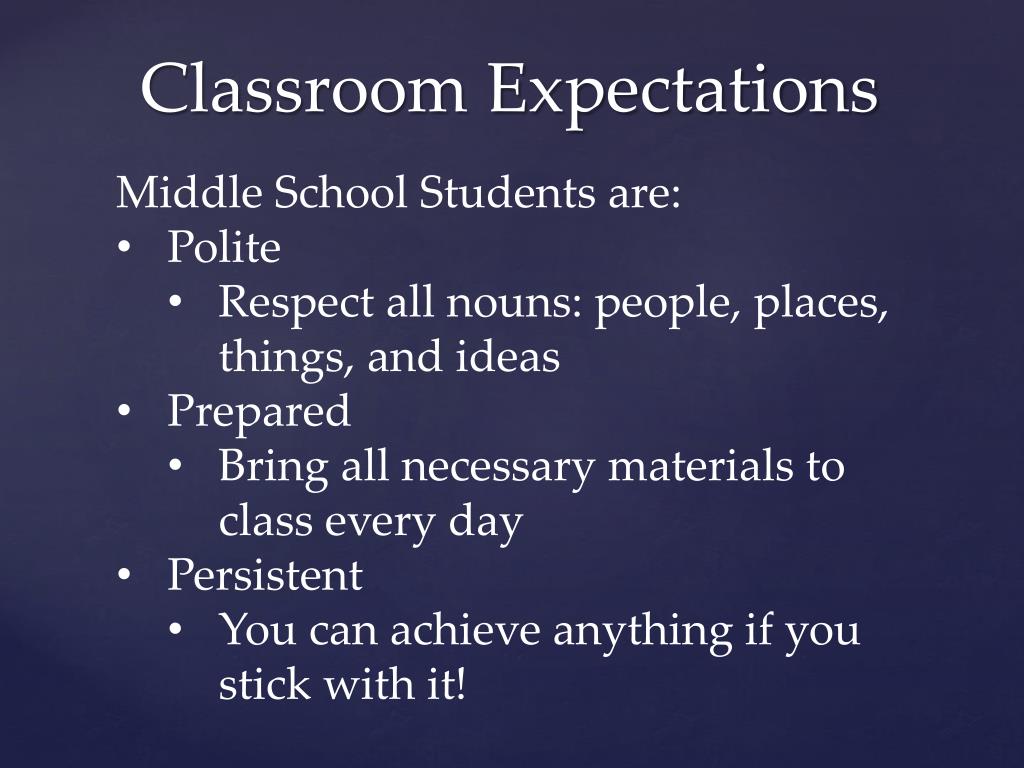 Classroom Expectations

Middle School Students are:
• Polite
  • Respect all nouns: people, places, things, and ideas
• Prepared
  • Bring all necessary materials to class every day
• Persistent
  • You can achieve anything if you stick with it!